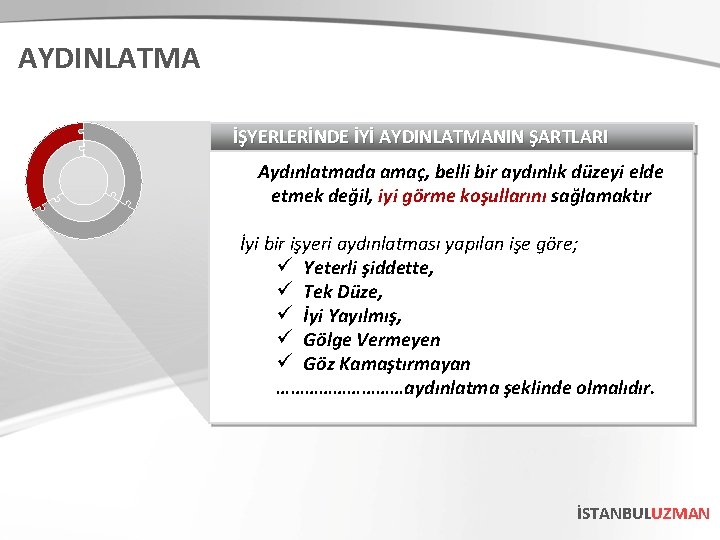 AYDINLATMA

İŞYERLERİNDE İYİ AYDINLATMANIN ŞARTLARI

Aydınlatmada amaç, belli bir aydınlık düzeyi elde etmek değil, iyi görme koşullarını sağlamaktır

İyi bir işyeri aydınlatması yapılan işe göre;
✓ Yeterli şiddette,
✓ Tek Düze,
✓ İyi Yayılmış,
✓ Gölge Vermeyen
✓ Göz Kamaştırmayan
……………………aydınlatma şeklinde olmalıdır.

İSTANBULUZMAN